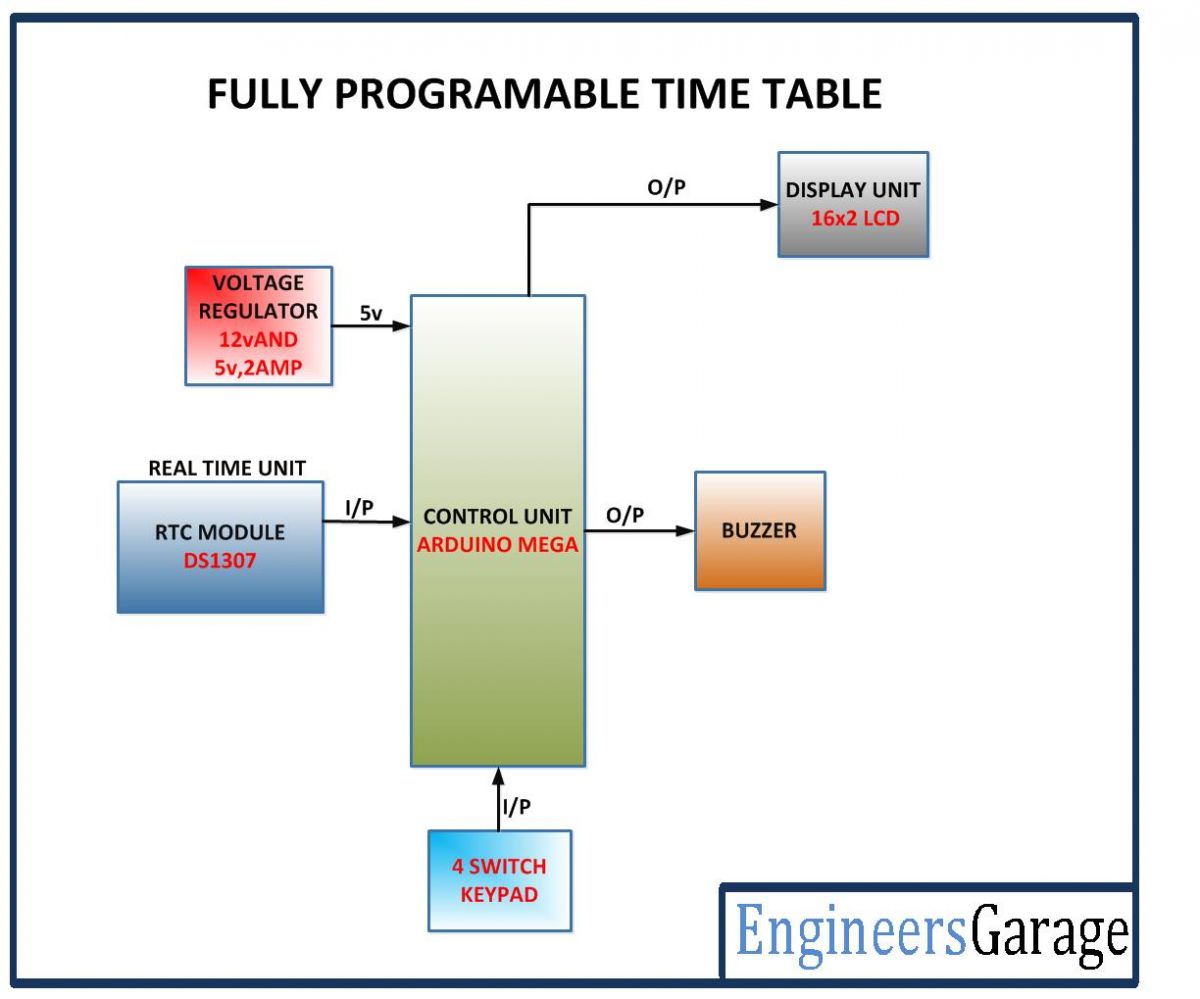 FULLY PROGRAMABLE TIME TABLE

O/P

DISPLAY UNIT
16x2 LCD

VOLTAGE REGULATOR
12vAND
5v,2AMP

5v

REAL TIME UNIT

RTC MODULE
DS1307

I/P

CONTROL UNIT
ARDUINO MEGA

O/P

BUZZER

I/P

4 SWITCH KEYPAD

EngineersGarage